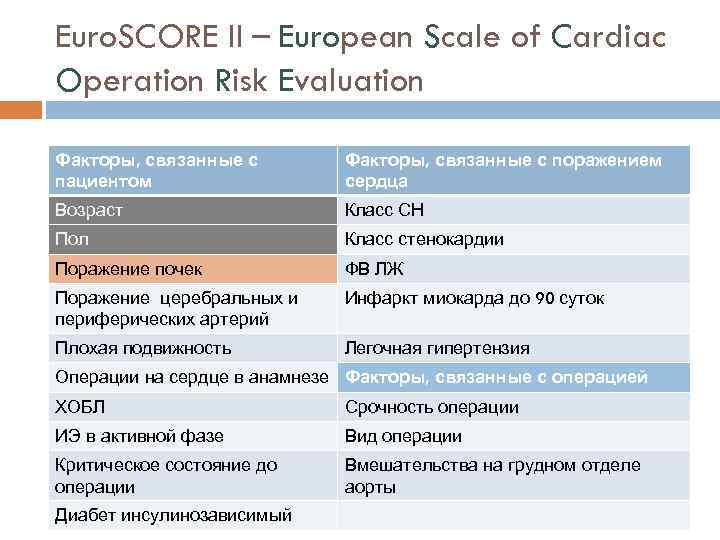 EuroSCORE II – European Scale of Cardiac Operation Risk Evaluation

| Факторы, связанные с пациентом | Факторы, связанные с поражением сердца |
|---|---|
| Возраст | Класс СН |
| Пол | Класс стенокардии |
| Поражение почек | ФВ ЛЖ |
| Поражение церебральных и периферических артерий | Инфаркт миокарда до 90 суток |
| Плохая подвижность | Легочная гипертензия |
| Операции на сердце в анамнезе | Факторы, связанные с операцией |
| ХОБЛ | Срочность операции |
| ИЭ в активной фазе | Вид операции |
| Критическое состояние до операции | Вмешательства на грудном отделе аорты |
| Диабет инсулинозависимый | |